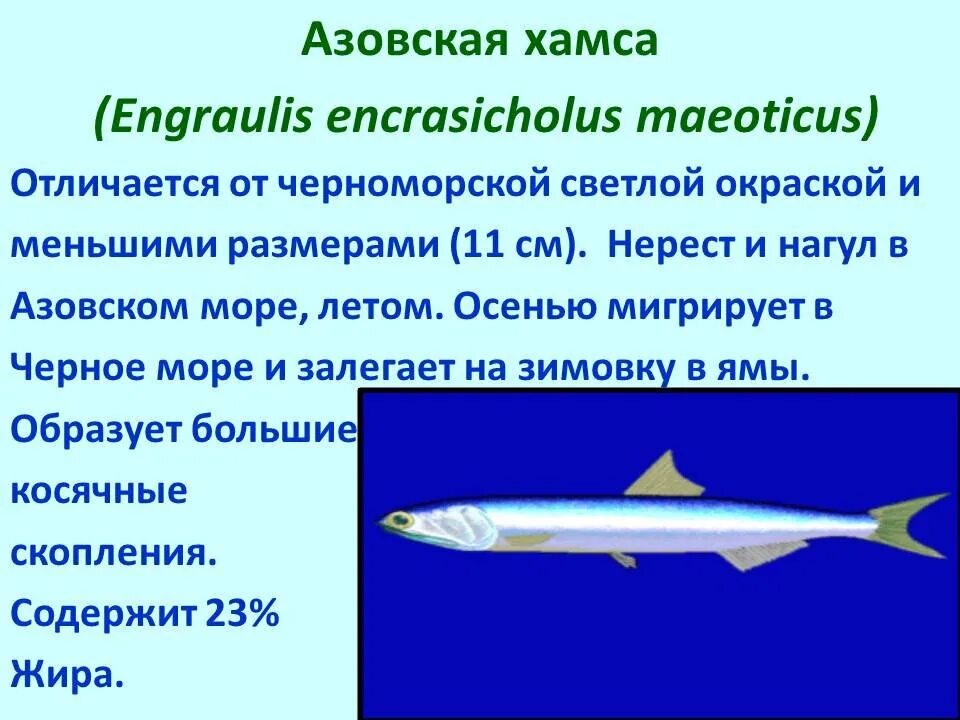 Азовская хамса

(Engraulis encrasicholus maeoticus)

Отличается от черноморской светлой окраской и меньшими размерами (11 см). Нерест и нагул в Азовском море, летом. Осенью мигрирует в Черное море и залегает на зимовку в ямы. Образует большие косячные скопления. Содержит 23% Жира.